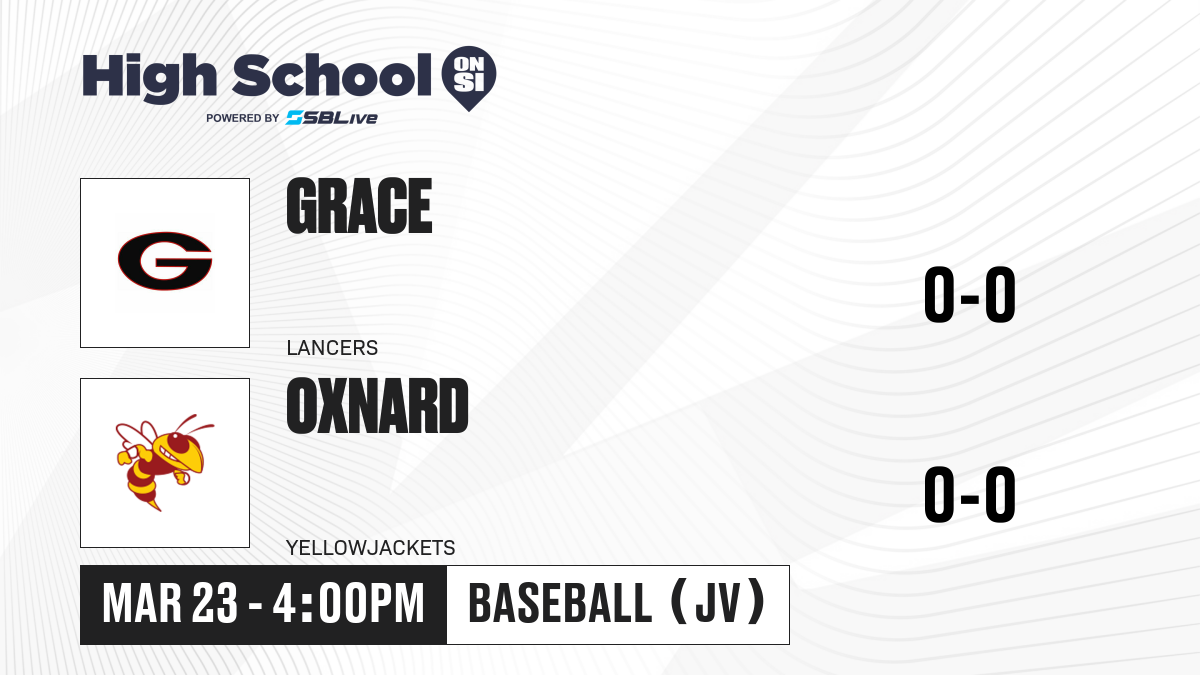 High School ON SI
POWERED BY SBLive

G

GRACE

LANCERS

0-0

OXNARD

YELLOWJACKETS

0-0

MAR 23 - 4:00PM

BASEBALL (JV)